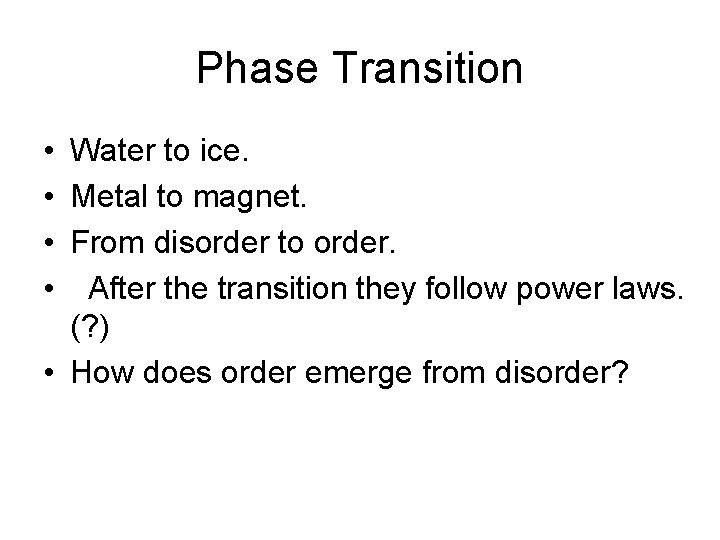 Phase Transition

• Water to ice.
• Metal to magnet.
• From disorder to order.
• After the transition they follow power laws. (?)
• How does order emerge from disorder?